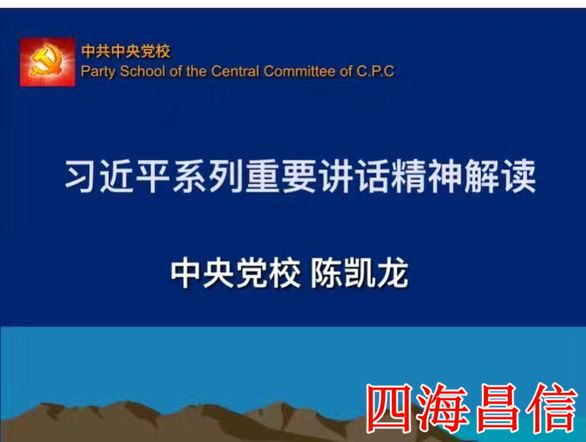 中共中央党校
Party School of the Central Committee of C.P.C

习近平系列重要讲话精神解读

中央党校 陈凯龙

四海昌信